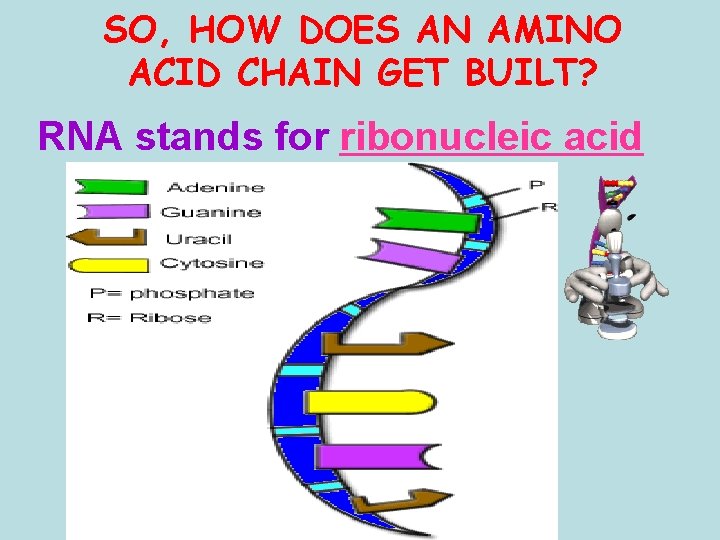 SO, HOW DOES AN AMINO ACID CHAIN GET BUILT?

RNA stands for ribonucleic acid

Adenine
Guanine
Uracil
Cytosine
P= phosphate
R= Ribose

P
R